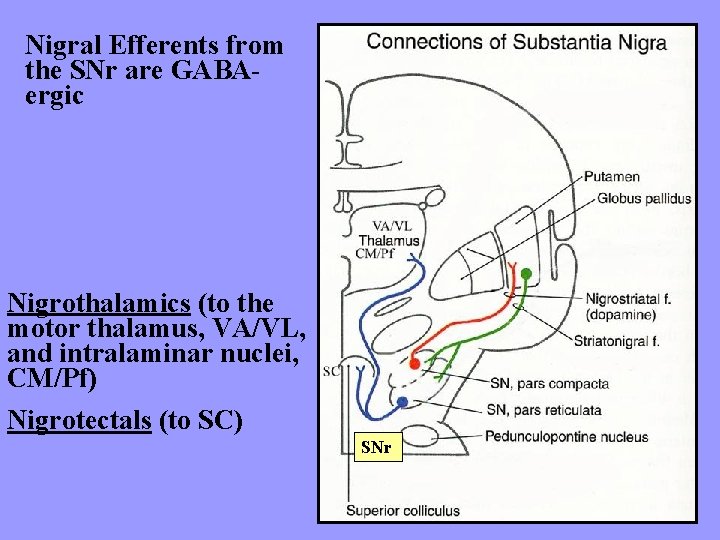 Nigral Efferents from the SNr are GABA-ergic

Nigrothalamics (to the motor thalamus, VA/VL, and intralaminar nuclei, CM/Pf)

Nigrotectals (to SC)

Connections of Substantia Nigra

Putamen

Globus pallidus

VA/VL Thalamus CM/Pf

Nigrostriatal f. (dopamine)

Striatonigral f.

SC

SN, pars compacta

SN, pars reticulata

Pedunculopontine nucleus

SNr

Superior colliculus